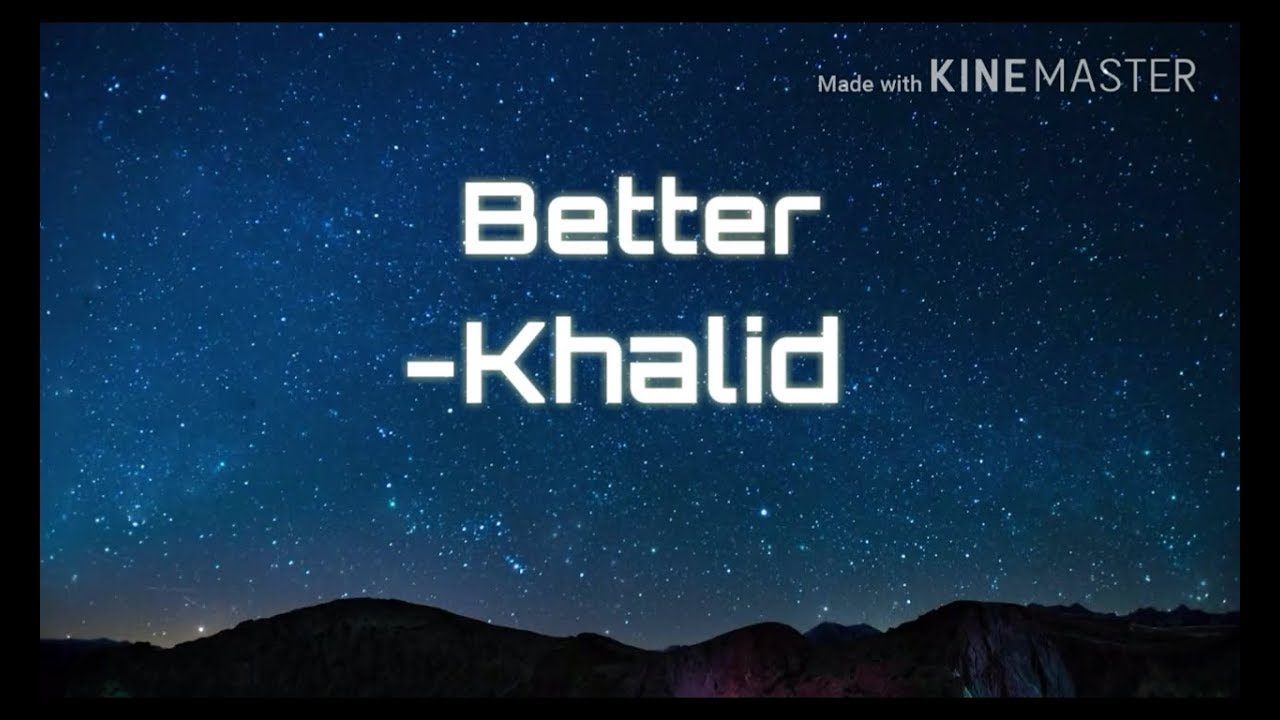 Made with KINEMASTER

Better
-Khalid